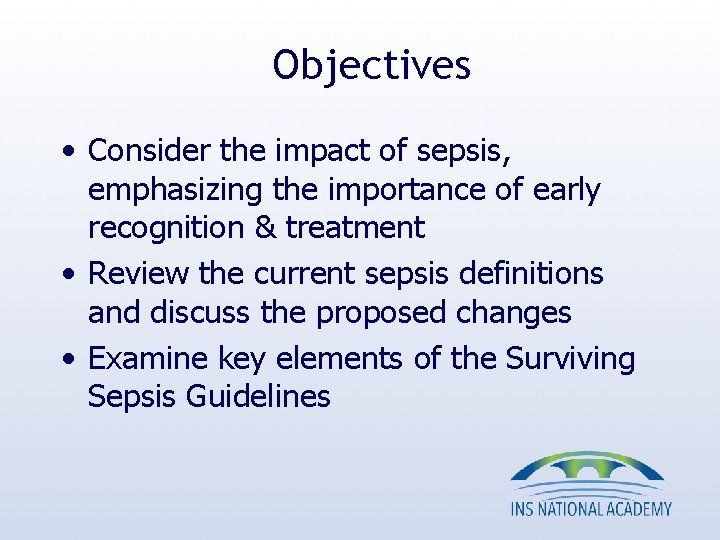 Objectives

• Consider the impact of sepsis, emphasizing the importance of early recognition & treatment
• Review the current sepsis definitions and discuss the proposed changes
• Examine key elements of the Surviving Sepsis Guidelines

INS NATIONAL ACADEMY